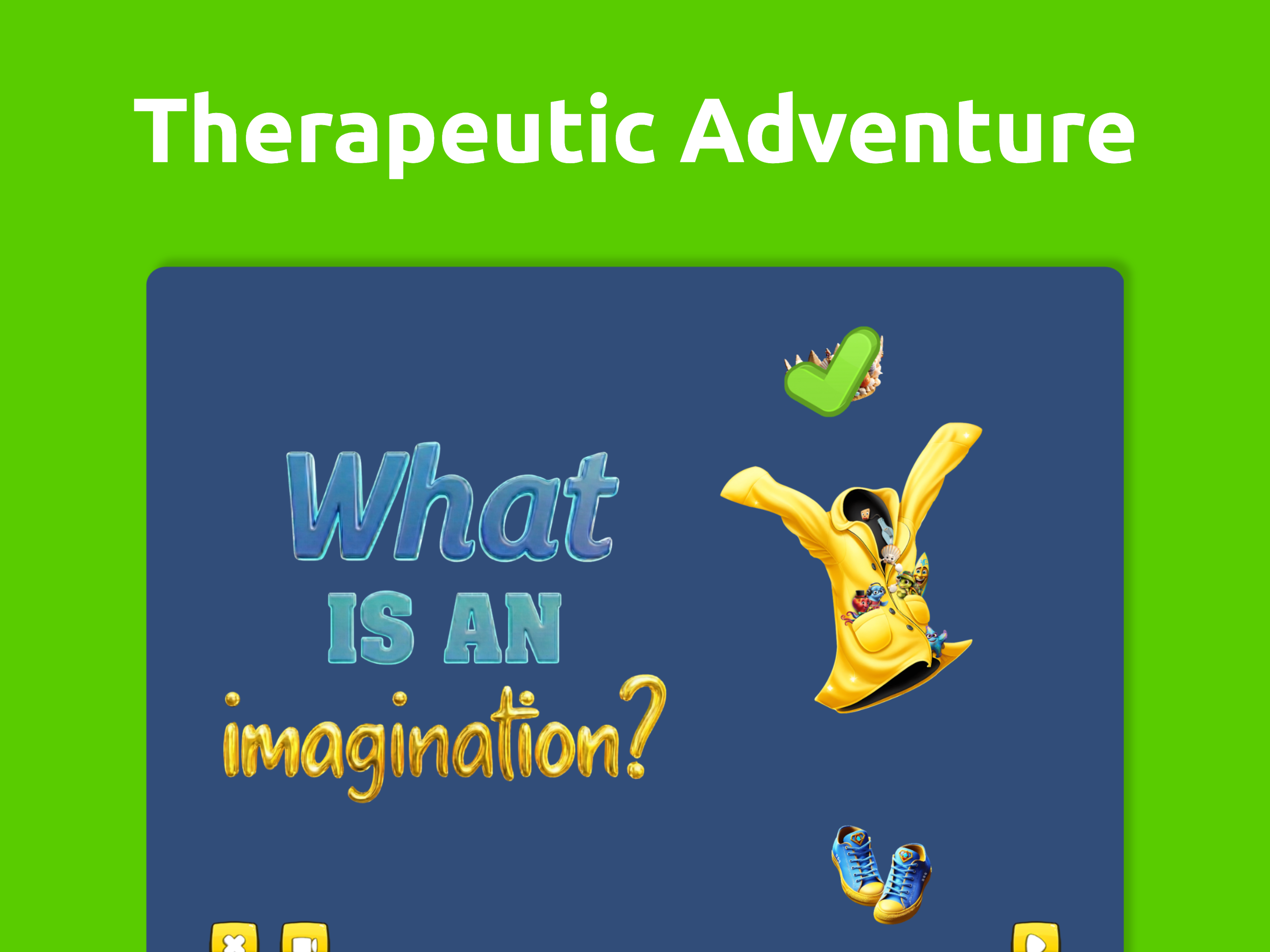 Therapeutic Adventure

What IS AN imagination?